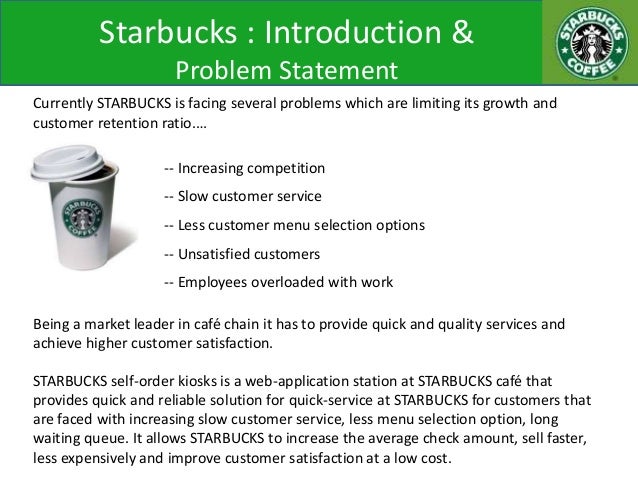 Starbucks : Introduction & Problem Statement

STARBUCKS COFFEE

Currently STARBUCKS is facing several problems which are limiting its growth and customer retention ratio….

STARBUCKS COFFEE

-- Increasing competition

-- Slow customer service

-- Less customer menu selection options

-- Unsatisfied customers

-- Employees overloaded with work

Being a market leader in café chain it has to provide quick and quality services and achieve higher customer satisfaction.

STARBUCKS self-order kiosks is a web-application station at STARBUCKS café that provides quick and reliable solution for quick-service at STARBUCKS for customers that are faced with increasing slow customer service, less menu selection option, long waiting queue. It allows STARBUCKS to increase the average check amount, sell faster, less expensively and improve customer satisfaction at a low cost.